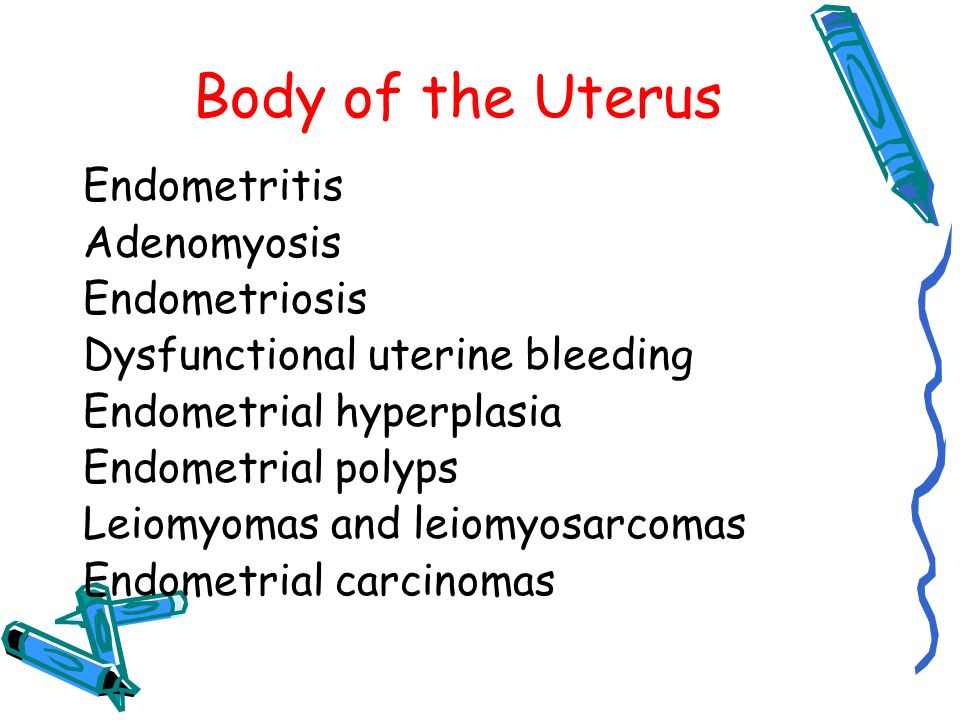 Body of the Uterus

Endometritis
Adenomyosis
Endometriosis
Dysfunctional uterine bleeding
Endometrial hyperplasia
Endometrial polyps
Leiomyomas and leiomyosarcomas
Endometrial carcinomas